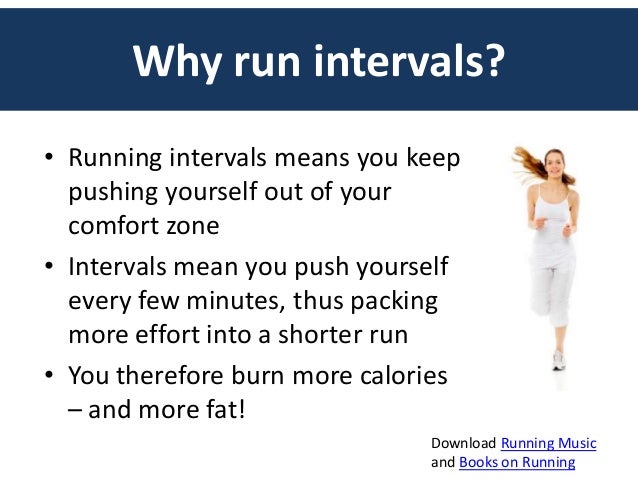 Why run intervals?

• Running intervals means you keep pushing yourself out of your comfort zone

• Intervals mean you push yourself every few minutes, thus packing more effort into a shorter run

• You therefore burn more calories – and more fat!

Download Running Music and Books on Running